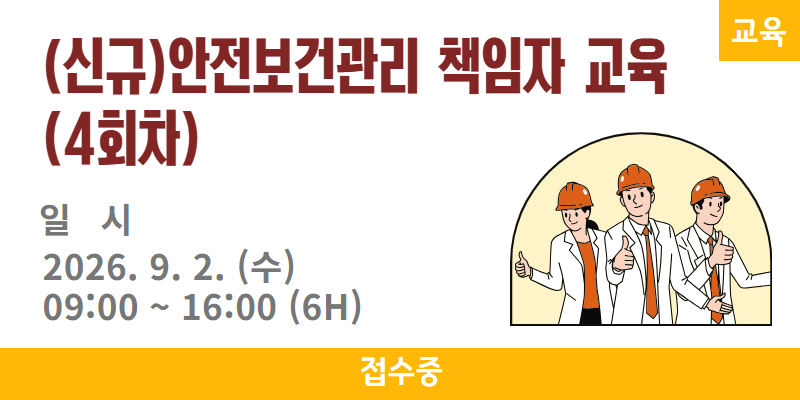 교육

(신규)안전보건관리 책임자 교육 (4회차)

일 시

2026. 9. 2. (수)
09:00 ~ 16:00 (6H)

접수중